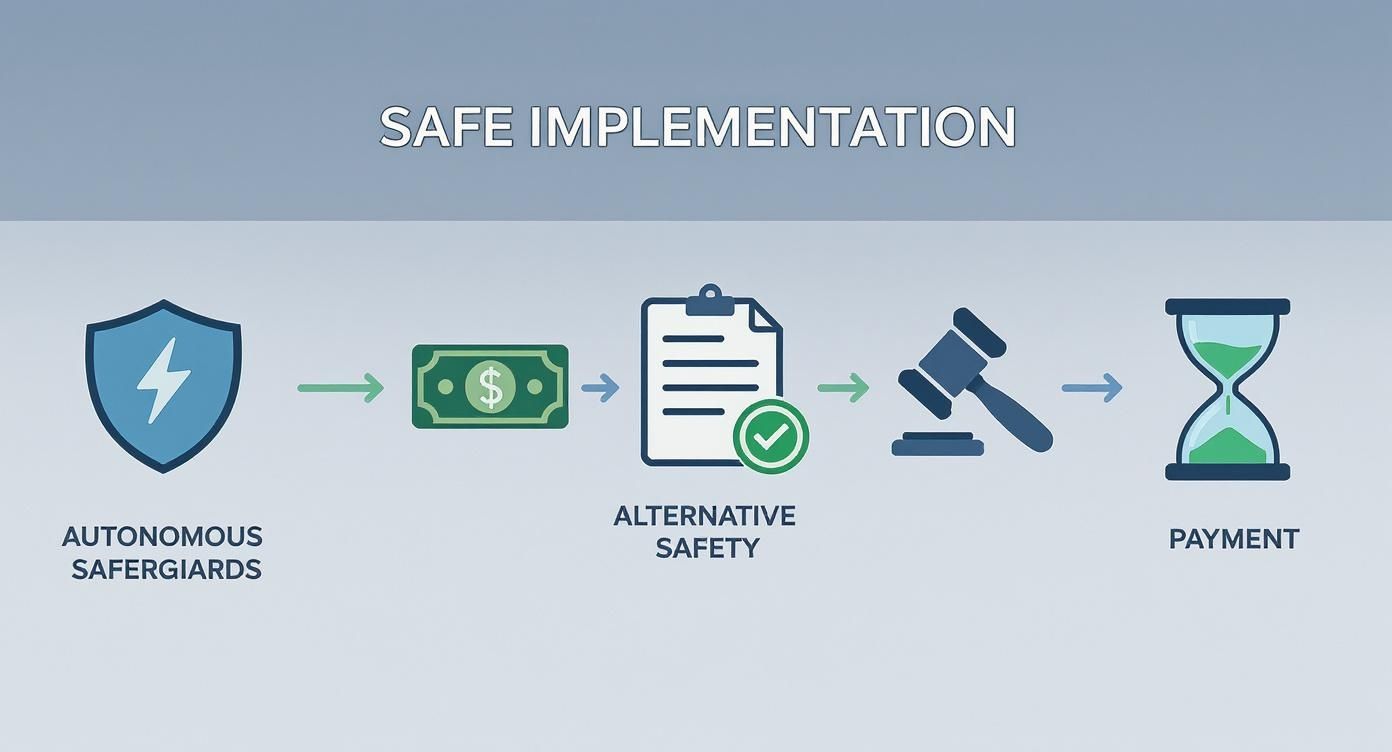 SAFE IMPLEMENTATION

$

AUTONOMOUS SAFERGIARDS

ALTERNATIVE SAFETY

PAYMENT